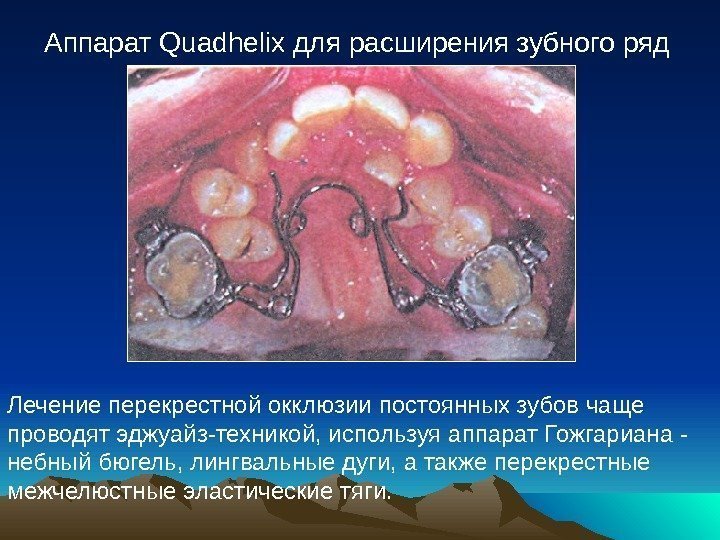 Аппарат Quadhelix для расширения зубного ряд

Лечение перекрестной окклюзии постоянных зубов чаще проводят эджуайз-техникой, используя аппарат Гожгариана - небный бюгель, лингвальные дуги, а также перекрестные межчелюстные эластические тяги.